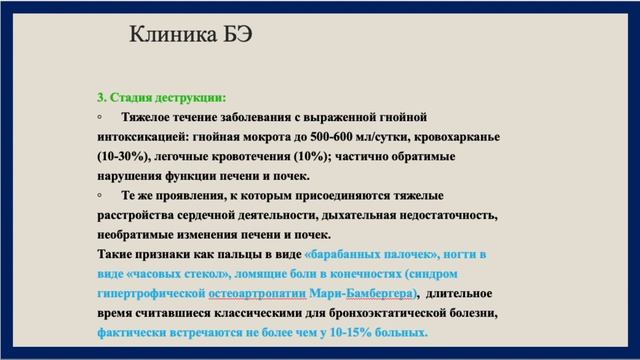 Клиника БЭ

3. Стадия деструкции:

◦ Тяжелое течение заболевания с выраженной гнойной интоксикацией: гнойная мокрота до 500-600 мл/сутки, кровохарканье (10-30%), легочные кровотечения (10%); частично обратимые нарушения функции печени и почек.

◦ Те же проявления, к которым присоединяются тяжелые расстройства сердечной деятельности, дыхательная недостаточность, необратимые изменения печени и почек.

Такие признаки как пальцы в виде «барабанных палочек», ногти в виде «часовых стекол», ломящие боли в конечностях (синдром гипертрофической остеоартропатии Мари-Бамбергера), длительное время считавшиеся классическими для бронхоэктатической болезни, фактически встречаются не более чем у 10-15% больных.